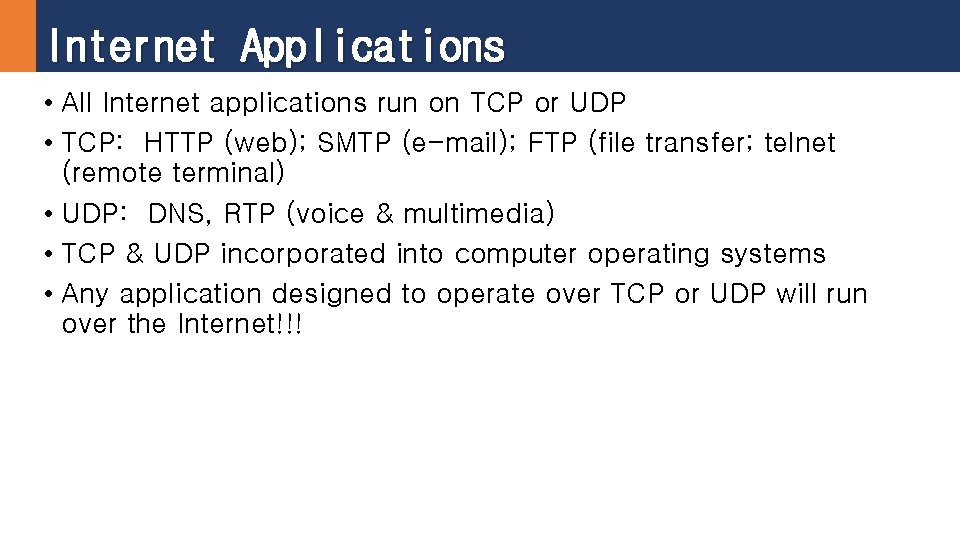 Internet Applications

• All Internet applications run on TCP or UDP
• TCP: HTTP (web); SMTP (e-mail); FTP (file transfer; telnet (remote terminal)
• UDP: DNS, RTP (voice & multimedia)
• TCP & UDP incorporated into computer operating systems
• Any application designed to operate over TCP or UDP will run over the Internet!!!